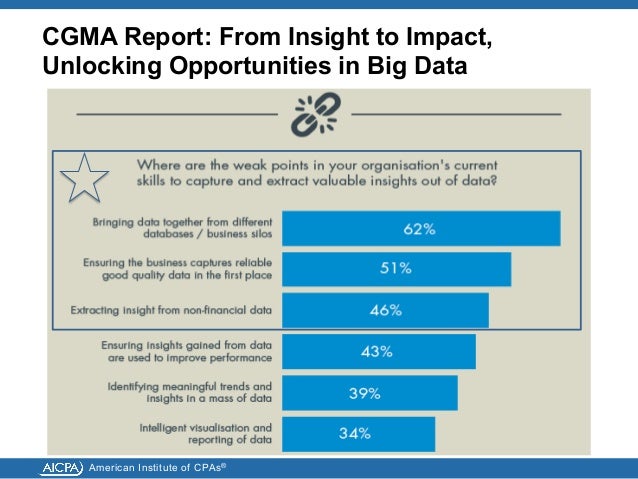 CGMA Report: From Insight to Impact, Unlocking Opportunities in Big Data

Where are the weak points in your organisation's current skills to capture and extract valuable insights out of data?

Bringing data together from different databases / business silos 62%

Ensuring the business captures reliable good quality data in the first place 51%

Extracting insight from non-financial data 46%

Ensuring insights gained from data are used to improve performance 43%

Identifying meaningful trends and insights in a mass of data 39%

Intelligent visualisation and reporting of data 34%

AICPA American Institute of CPAs®